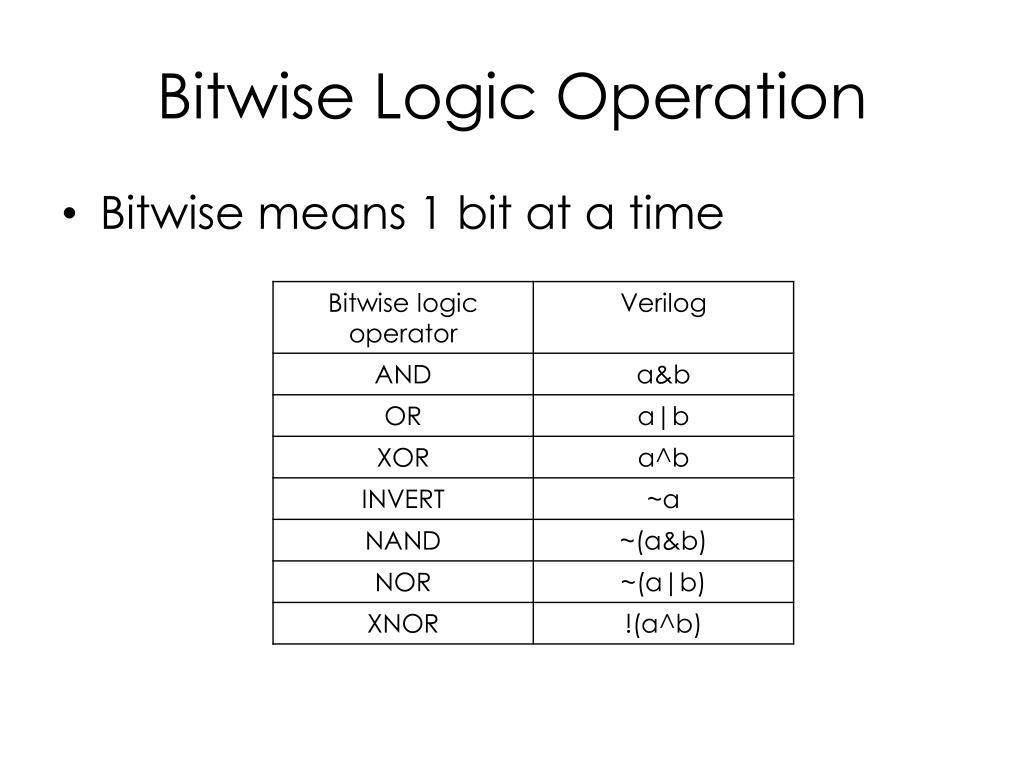 Bitwise Logic Operation

• Bitwise means 1 bit at a time

| Bitwise logic operator | Verilog |
|---|---|
| AND | a&b |
| OR | a\|b |
| XOR | a^b |
| INVERT | ~a |
| NAND | ~(a&b) |
| NOR | ~(a\|b) |
| XNOR | !(a^b) |